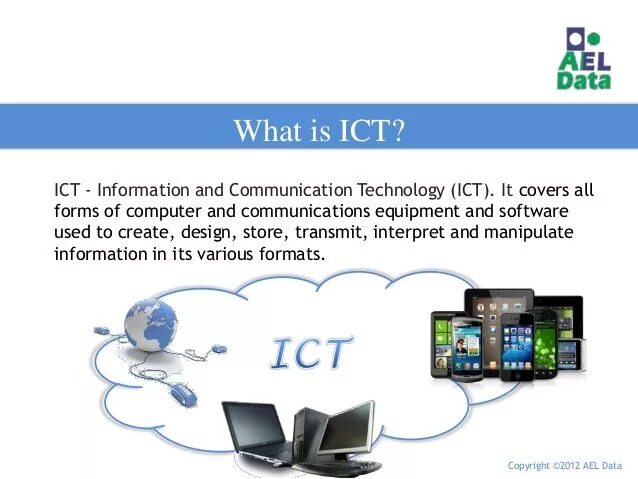 AEL Data

What is ICT?

ICT - Information and Communication Technology (ICT). It covers all forms of computer and communications equipment and software used to create, design, store, transmit, interpret and manipulate information in its various formats.

ICT

Copyright ©2012 AEL Data